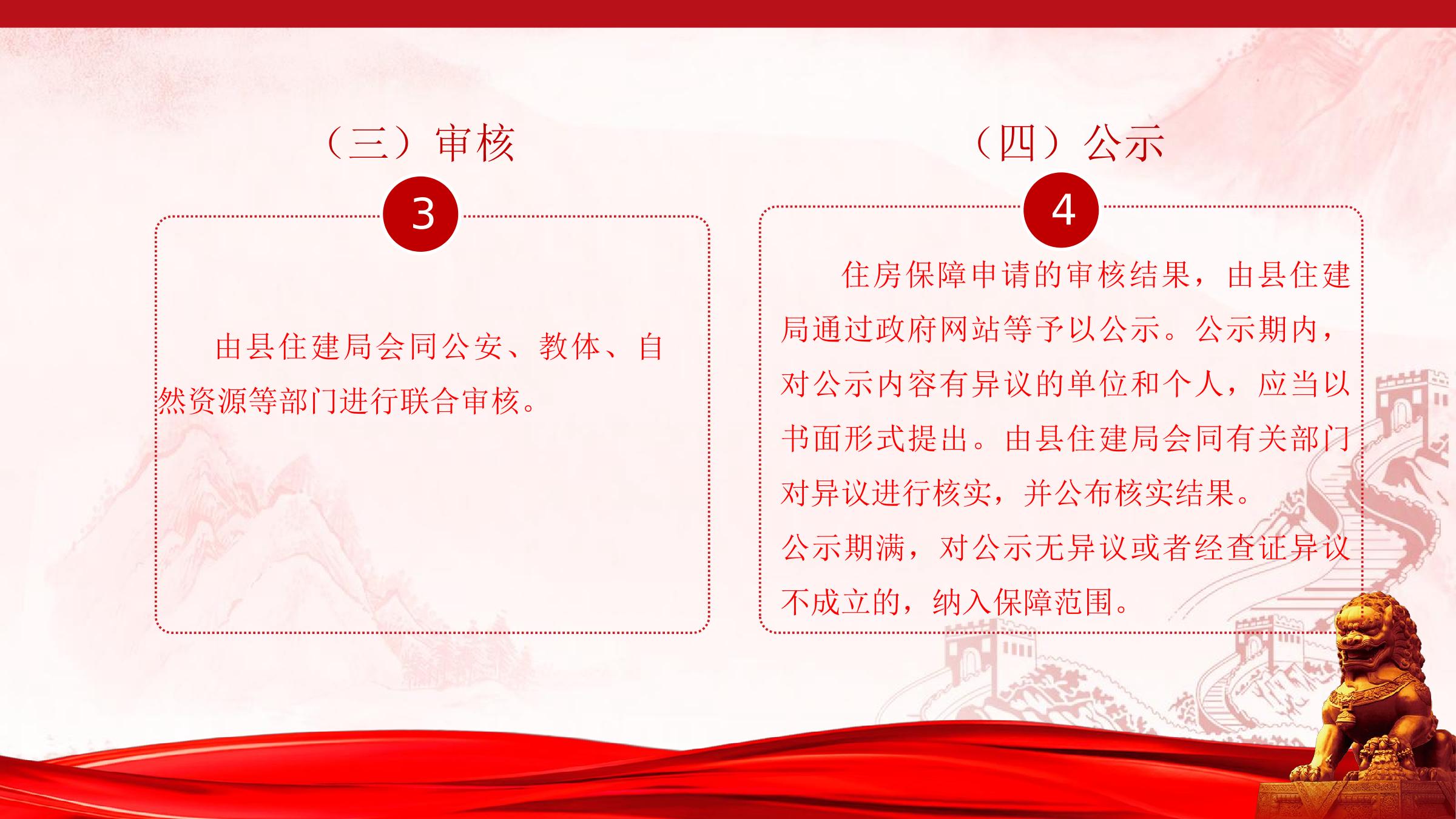 （三）审核

3

由县住建局会同公安、教体、自然资源等部门进行联合审核。

（四）公示

4

住房保障申请的审核结果，由县住建局通过政府网站等予以公示。公示期内，对公示内容有异议的单位和个人，应当以书面形式提出。由县住建局会同有关部门对异议进行核实，并公布核实结果。

公示期满，对公示无异议或者经查证异议不成立的，纳入保障范围。